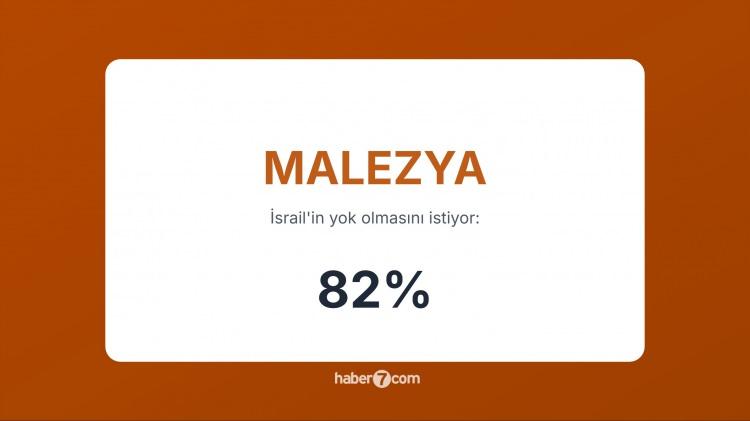 MALEZYA

İsrail'in yok olmasını istiyor:

82%

haber7com